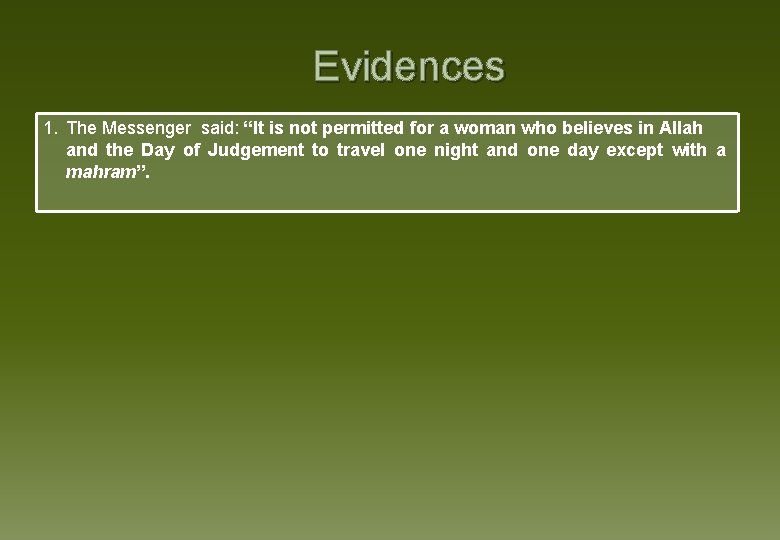 Evidences

1. The Messenger said: “It is not permitted for a woman who believes in Allah and the Day of Judgement to travel one night and one day except with a mahram”.